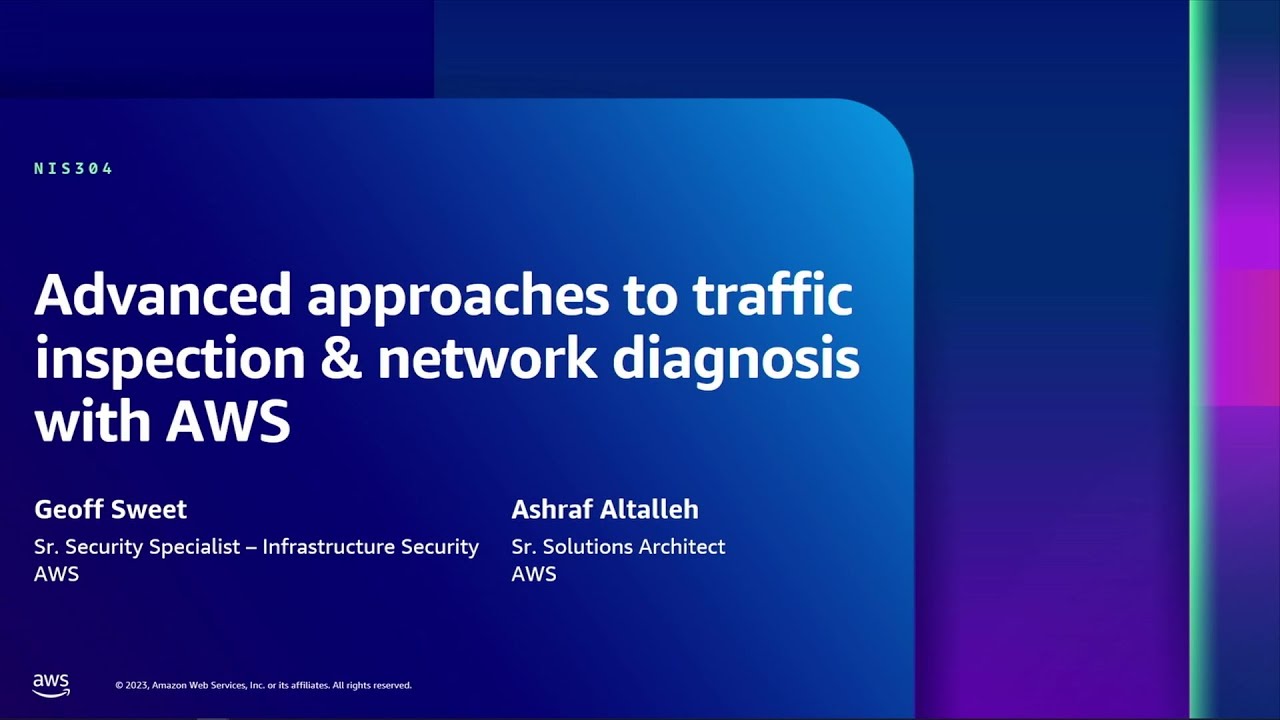 NIS304

Advanced approaches to traffic inspection & network diagnosis with AWS

Geoff Sweet
Sr. Security Specialist – Infrastructure Security
AWS

Ashraf Altalleh
Sr. Solutions Architect
AWS

aws

© 2023, Amazon Web Services, Inc. or its affiliates. All rights reserved.